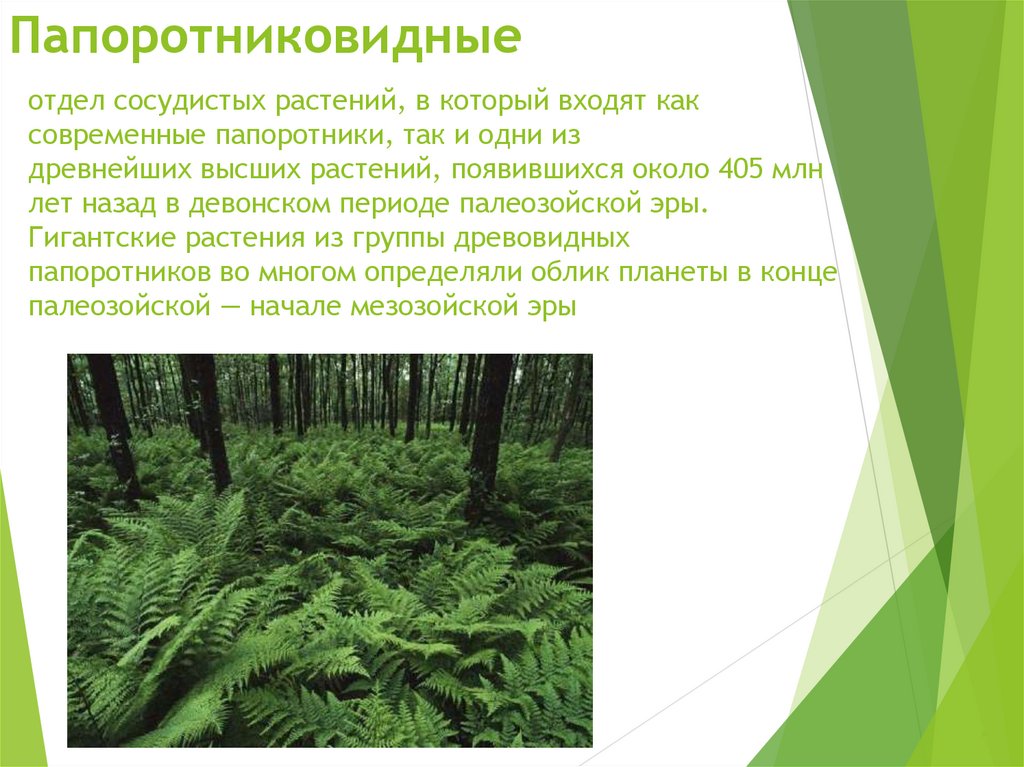 Папоротниковидные

отдел сосудистых растений, в который входят как современные папоротники, так и одни из древнейших высших растений, появившихся около 405 млн лет назад в девонском периоде палеозойской эры. Гигантские растения из группы древовидных папоротников во многом определяли облик планеты в конце палеозойской — начале мезозойской эры